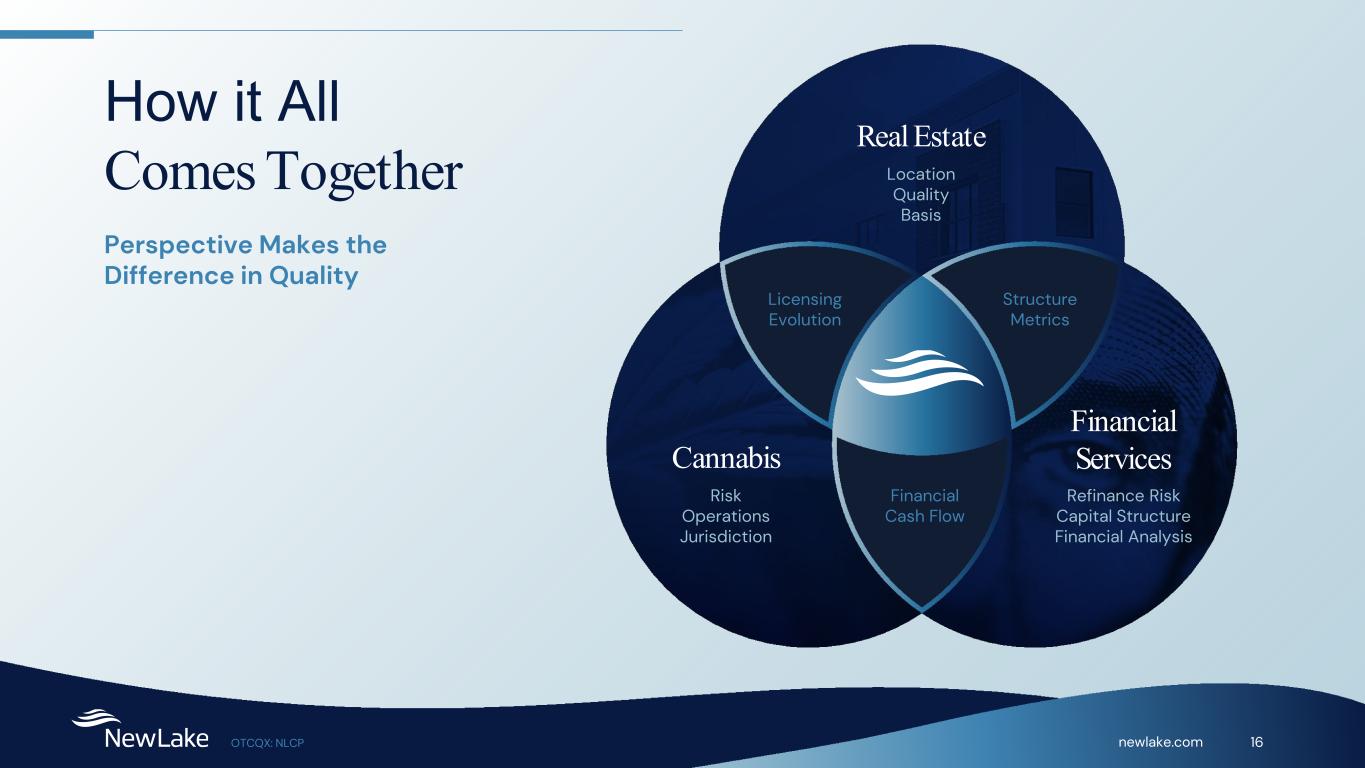 How it All
Comes Together

Perspective Makes the Difference in Quality

Real Estate
Location
Quality
Basis

Licensing
Evolution

Structure
Metrics

Cannabis
Risk
Operations
Jurisdiction

Financial
Cash Flow

Financial
Services
Refinance Risk
Capital Structure
Financial Analysis

NewLake OTCQX: NLCP

newlake.com 16